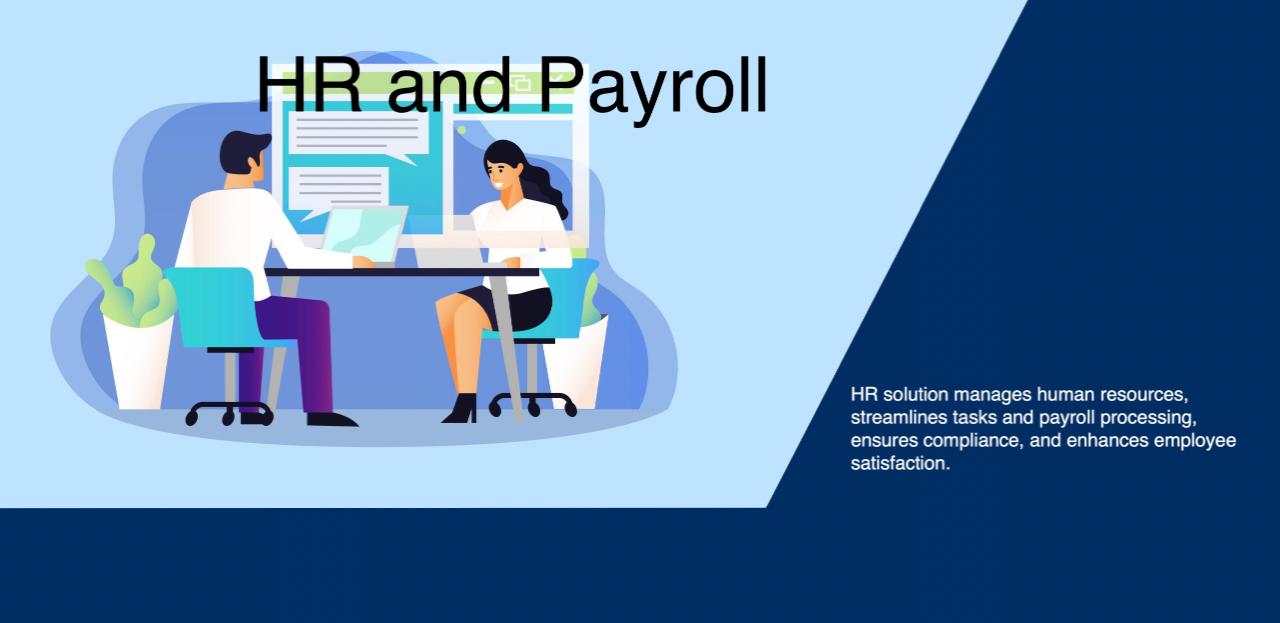 HR and Payroll

HR solution manages human resources, streamlines tasks and payroll processing, ensures compliance, and enhances employee satisfaction.